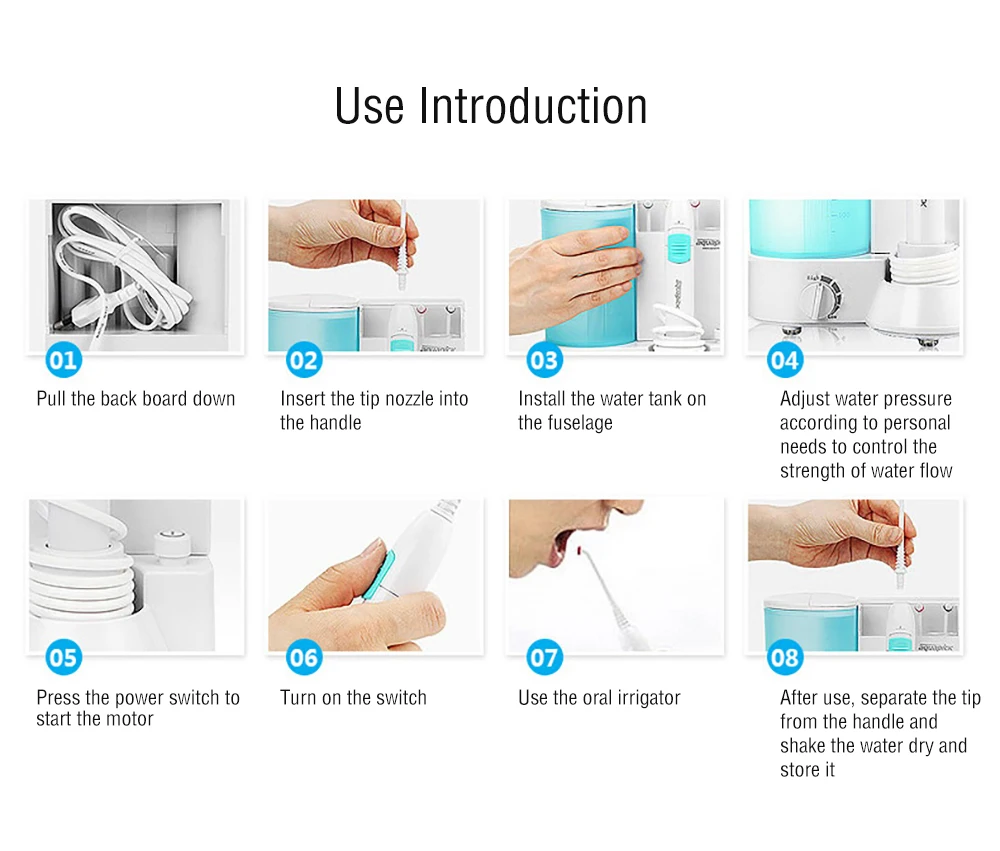 Use Introduction

01
Pull the back board down

02
Insert the tip nozzle into the handle

03
Install the water tank on the fuselage

04
Adjust water pressure according to personal needs to control the strength of water flow

05
Press the power switch to start the motor

06
Turn on the switch

07
Use the oral irrigator

08
After use, separate the tip from the handle and shake the water dry and store it